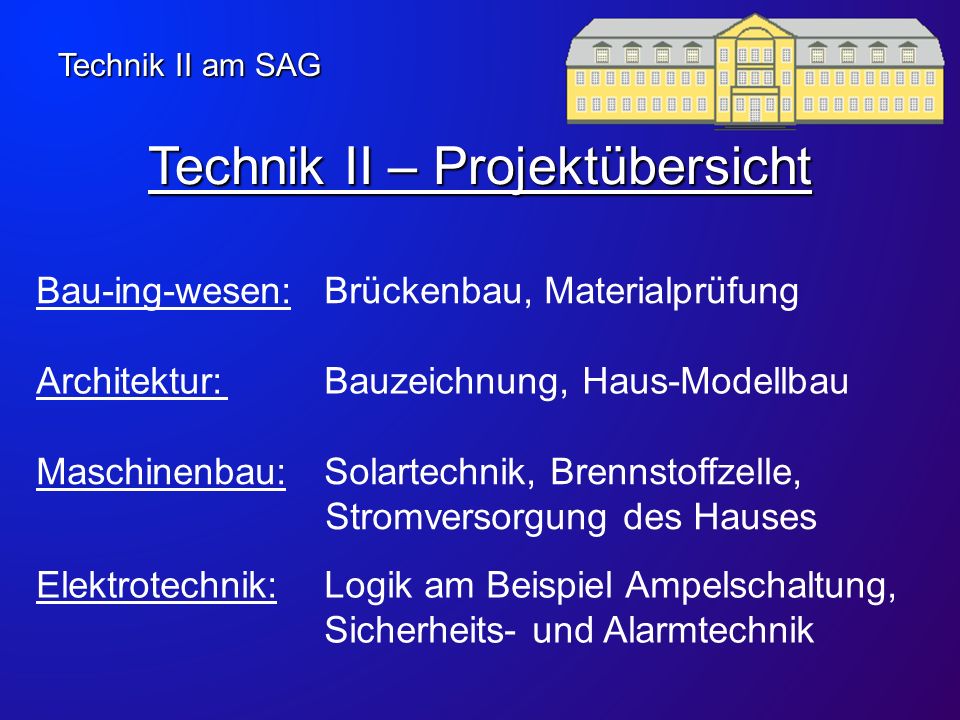 Technik II am SAG

Technik II – Projektübersicht

Bau-ing-wesen: Brückenbau, Materialprüfung

Architektur: Bauzeichnung, Haus-Modellbau

Maschinenbau: Solartechnik, Brennstoffzelle, Stromversorgung des Hauses

Elektrotechnik: Logik am Beispiel Ampelschaltung, Sicherheits- und Alarmtechnik